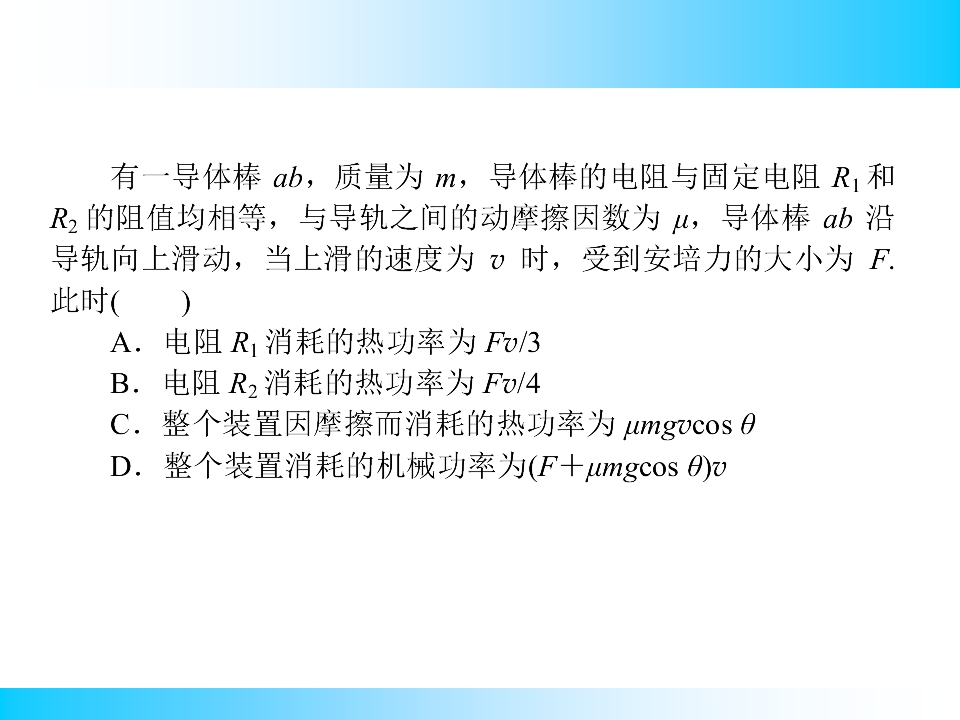 有一导体棒$ab$，质量为$m$，导体棒的电阻与固定电阻$R_1$和$R_2$的阻值均相等，与导轨之间的动摩擦因数为$\mu$，导体棒$ab$沿导轨向上滑动，当上滑的速度为$v$时，受到安培力的大小为$F$.此时(　　)

A．电阻$R_1$消耗的热功率为$Fv/3$

B．电阻$R_2$消耗的热功率为$Fv/4$

C．整个装置因摩擦而消耗的热功率为$\mu mgv\cos\theta$

D．整个装置消耗的机械功率为$(F+\mu mg\cos\theta)v$